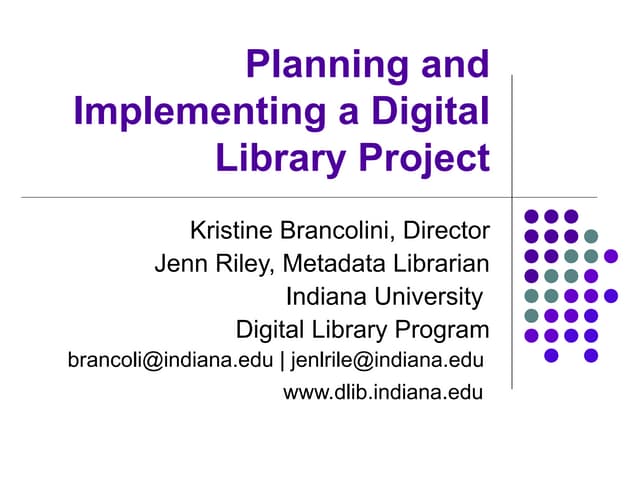 Planning and Implementing a Digital Library Project

Kristine Brancolini, Director
Jenn Riley, Metadata Librarian
Indiana University
Digital Library Program
brancoli@indiana.edu | jenlrile@indiana.edu
www.dlib.indiana.edu